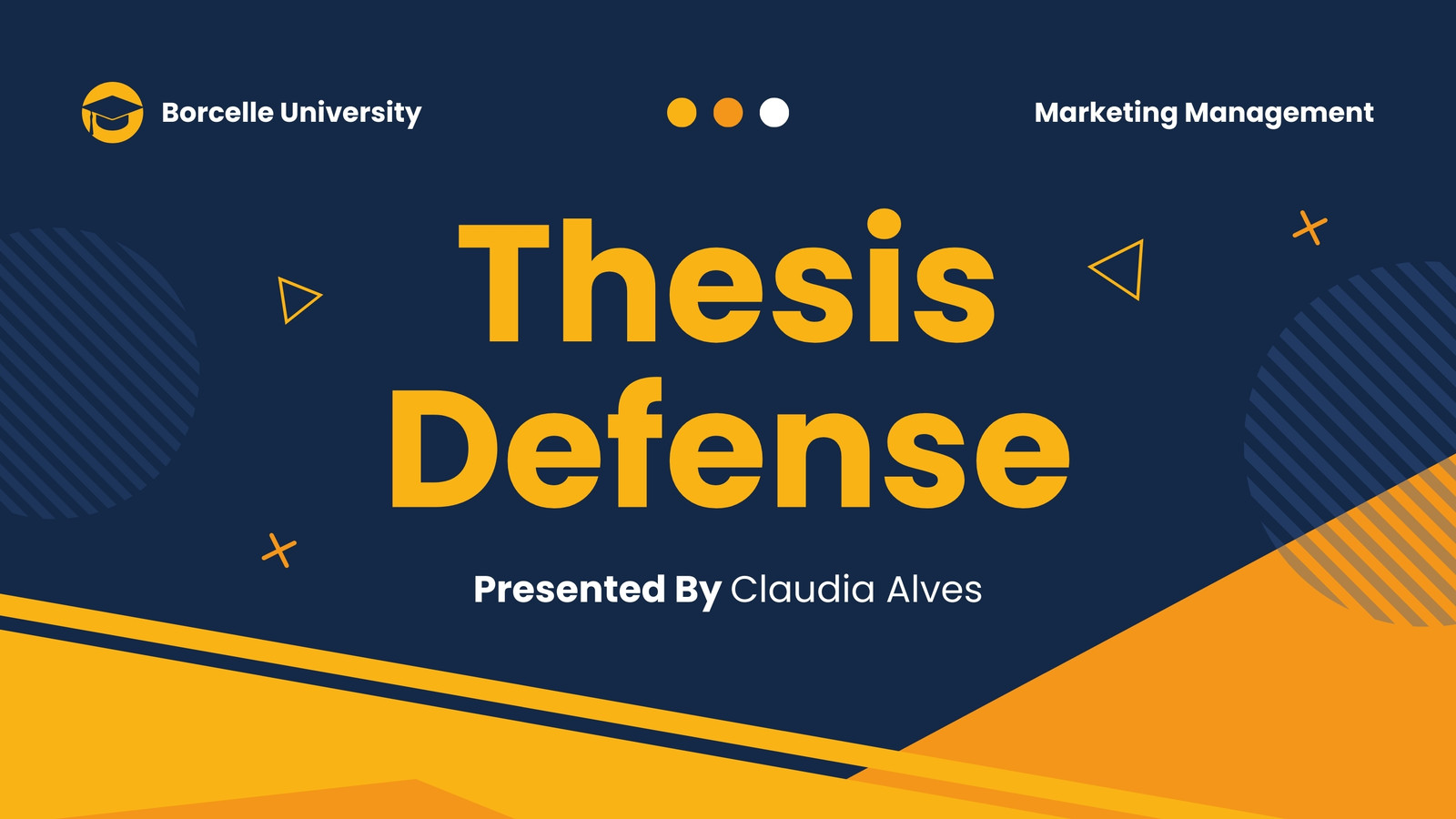 Borcelle University

Marketing Management

Thesis Defense

Presented By Claudia Alves